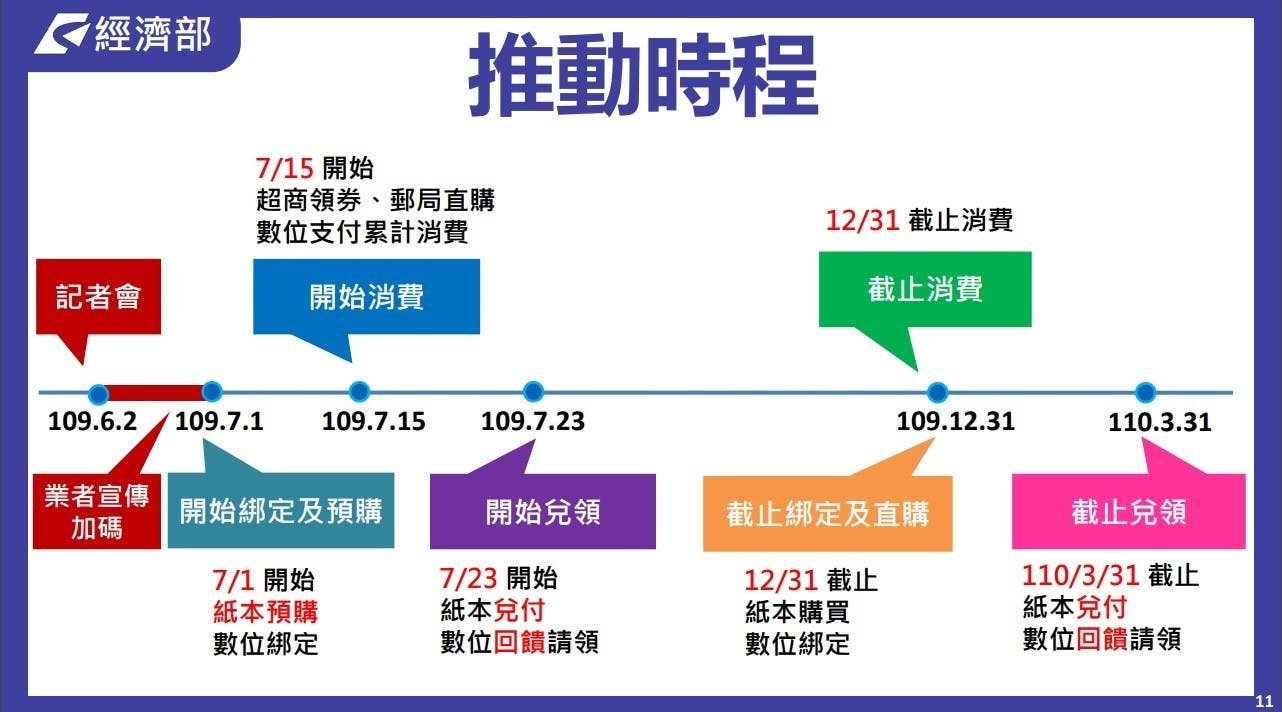 經濟部

推動時程

7/15 開始
超商領券、郵局直購
數位支付累計消費

12/31 截止消費

記者會

開始消費

截止消費

109.6.2 109.7.1 109.7.15 109.7.23 109.12.31 110.3.31

業者宣傳加碼

開始綁定及預購

開始兌領

截止綁定及直購

截止兌領

7/1 開始
紙本預購
數位綁定

7/23 開始
紙本兌付
數位回饋請領

12/31 截止
紙本購買
數位綁定

110/3/31 截止
紙本兌付
數位回饋請領

11